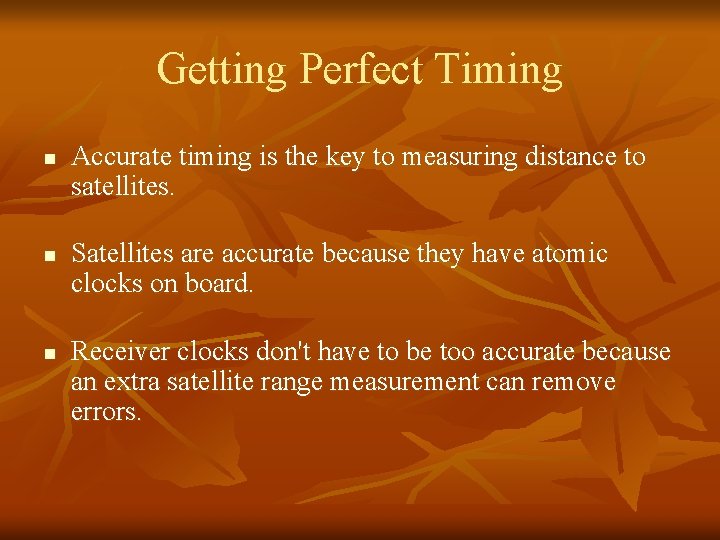 Getting Perfect Timing

- Accurate timing is the key to measuring distance to satellites.

- Satellites are accurate because they have atomic clocks on board.

- Receiver clocks don't have to be too accurate because an extra satellite range measurement can remove errors.